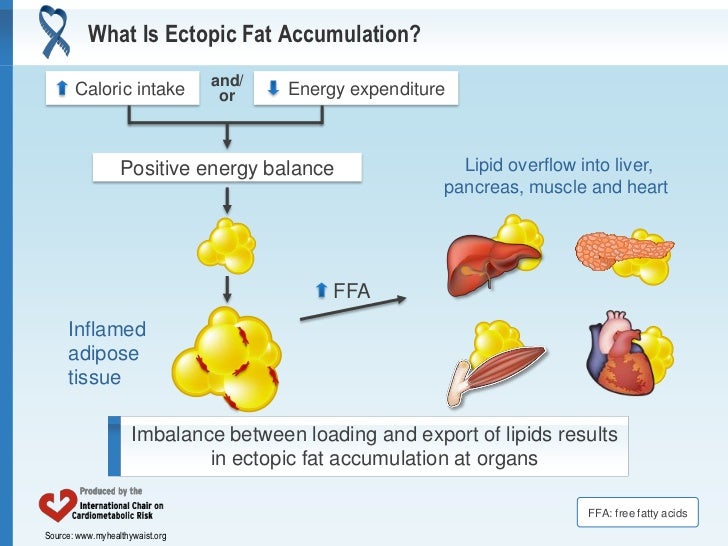 What Is Ectopic Fat Accumulation?

⬆ Caloric intake

and/ or

⬇ Energy expenditure

Positive energy balance

Lipid overflow into liver, pancreas, muscle and heart

⬆ FFA

Inflamed adipose tissue

Imbalance between loading and export of lipids results in ectopic fat accumulation at organs

Produced by the International Chair on Cardiometabolic Risk

Source: www.myhealthywaist.org

FFA: free fatty acids